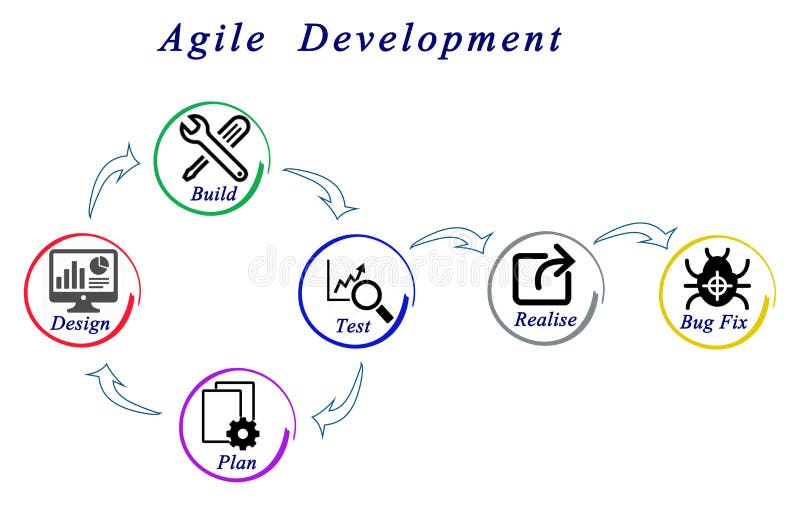 Agile Development

Build

Design

Test

Realise

Bug Fix

Plan

dreamstime